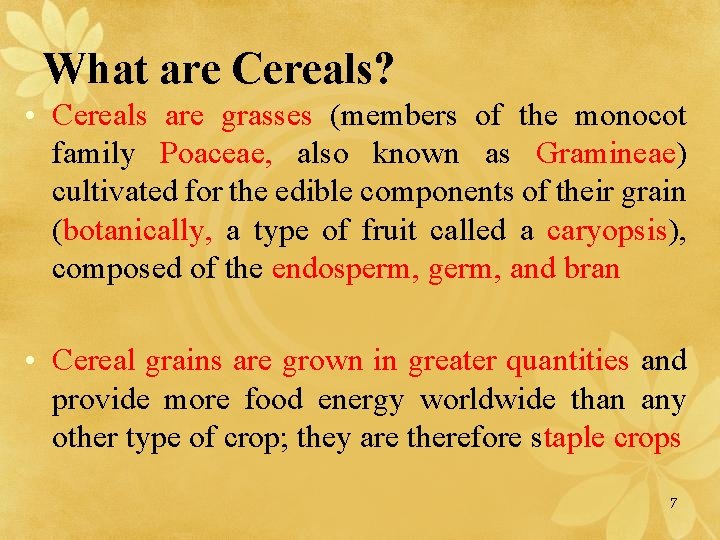 What are Cereals?

• Cereals are grasses (members of the monocot family Poaceae, also known as Gramineae) cultivated for the edible components of their grain (botanically, a type of fruit called a caryopsis), composed of the endosperm, germ, and bran

• Cereal grains are grown in greater quantities and provide more food energy worldwide than any other type of crop; they are therefore staple crops

7